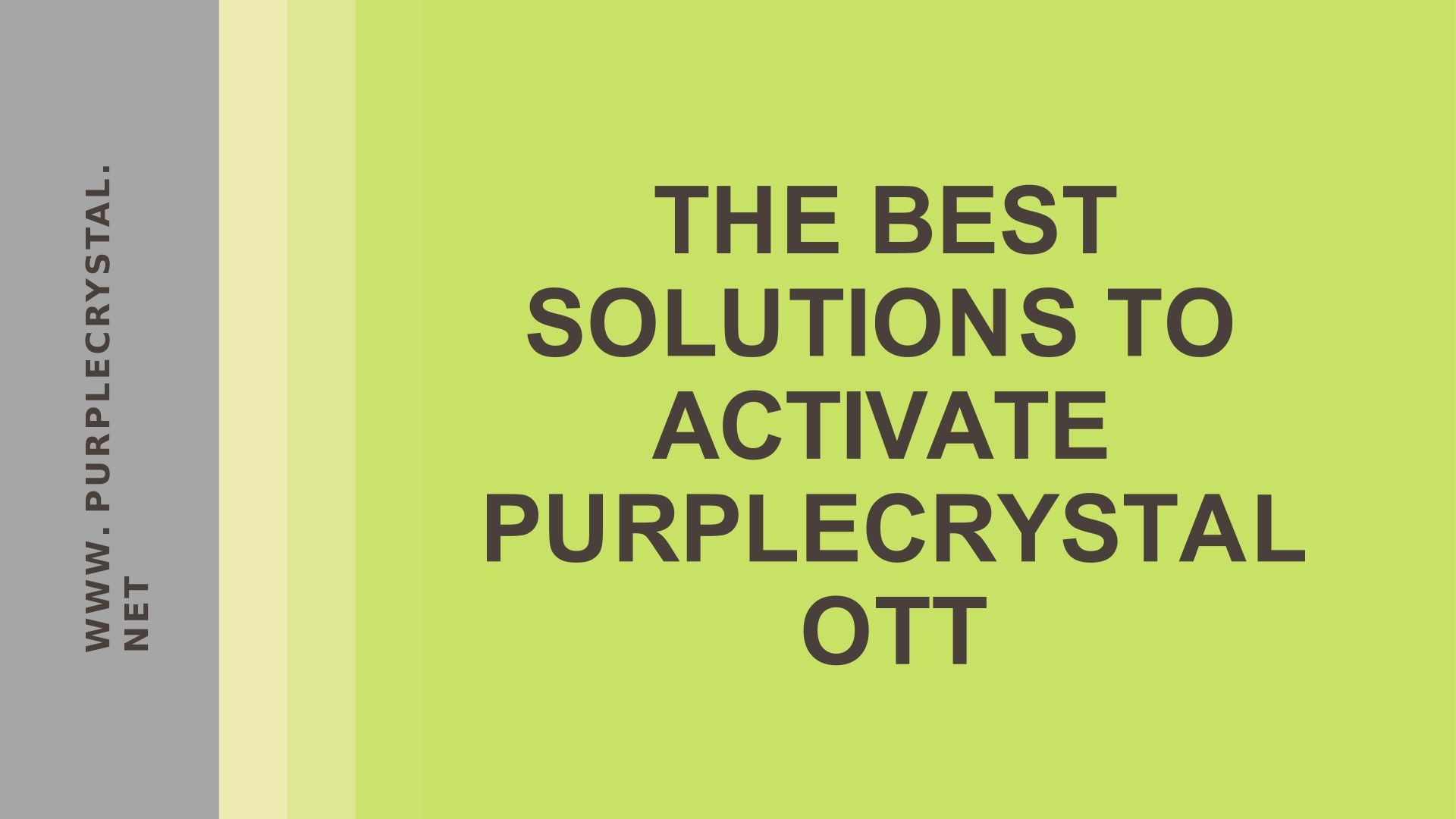 WWW. PURPLECRYSTAL. NET

THE BEST SOLUTIONS TO ACTIVATE PURPLECRYSTAL OTT